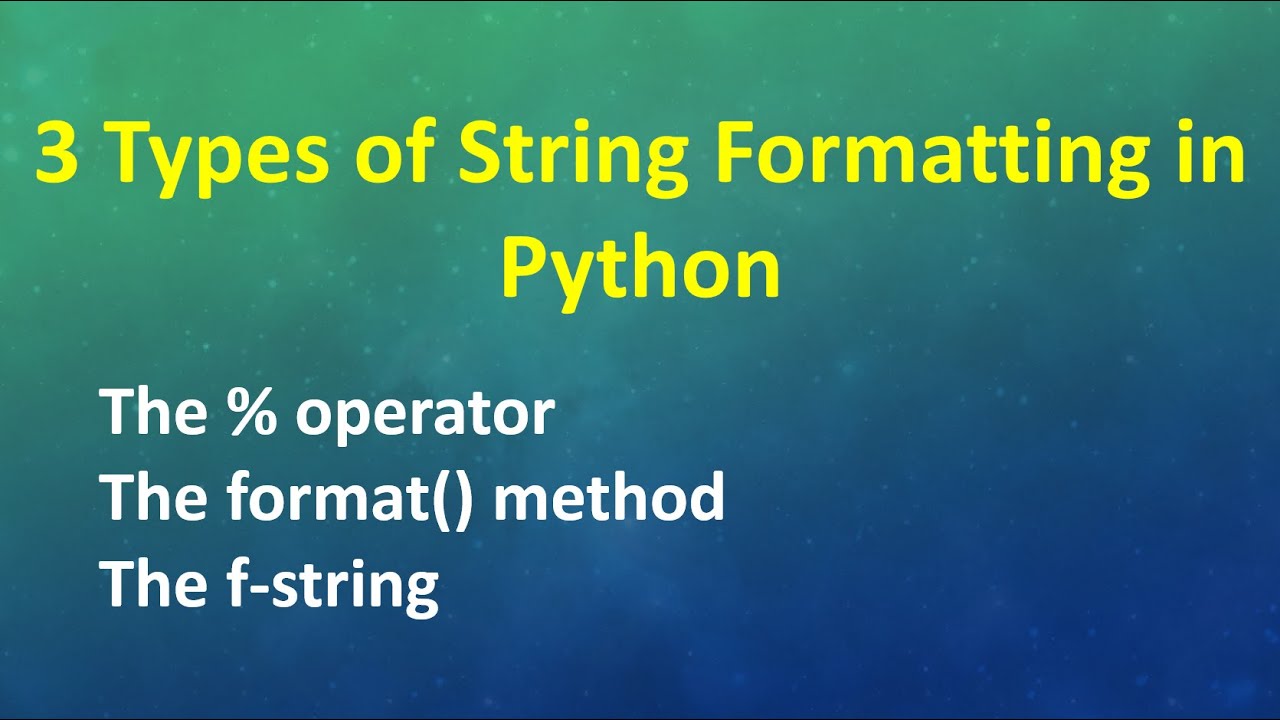 3 Types of String Formatting in Python

The % operator
The format() method
The f-string